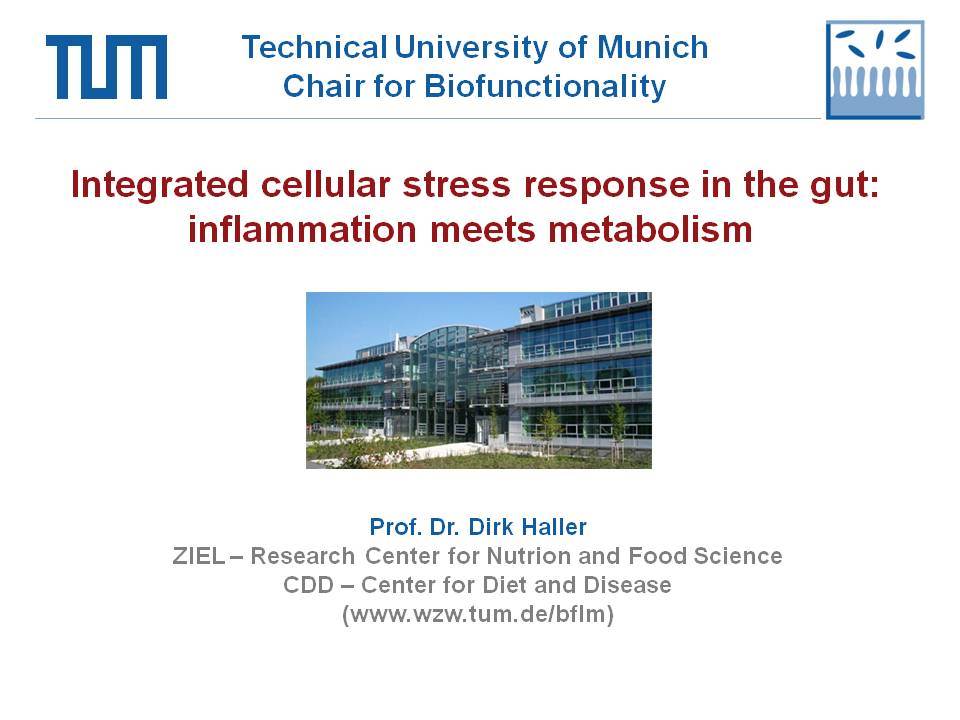 TUM

Technical University of Munich
Chair for Biofunctionality

Integrated cellular stress response in the gut: inflammation meets metabolism

Prof. Dr. Dirk Haller
ZIEL – Research Center for Nutrion and Food Science
CDD – Center for Diet and Disease
(www.wzw.tum.de/bflm)